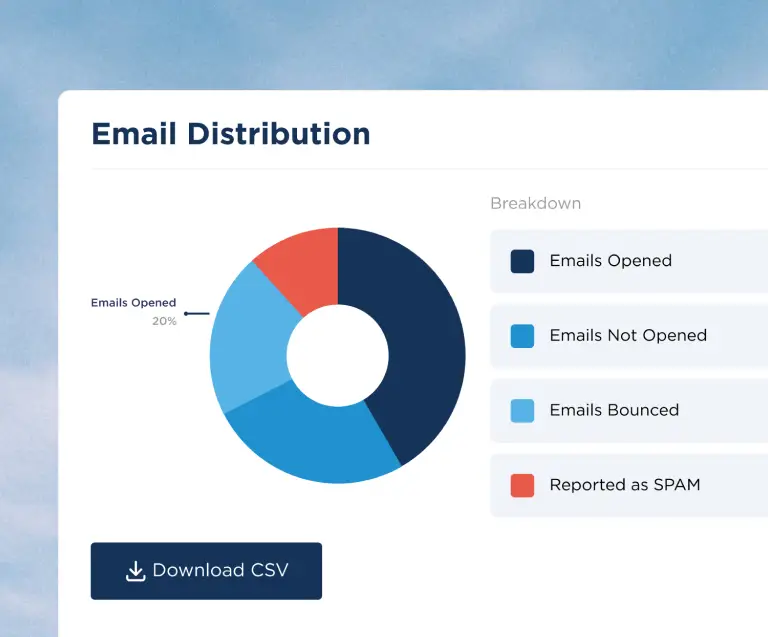 Email Distribution

Emails Opened
20%

Breakdown

Emails Opened

Emails Not Opened

Emails Bounced

Reported as SPAM

Download CSV